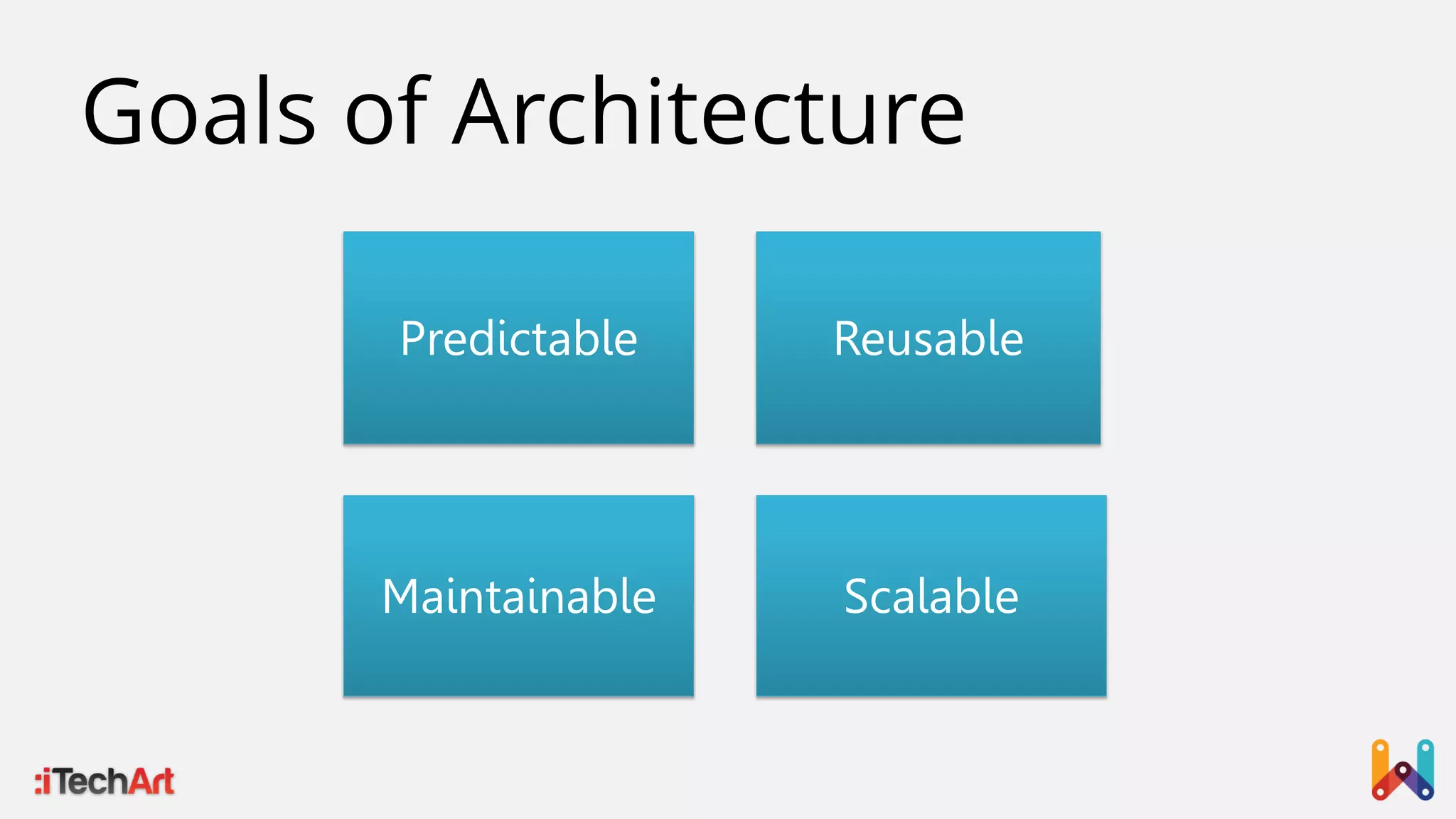 Goals of Architecture

Predictable

Reusable

Maintainable

Scalable

:iTechArt